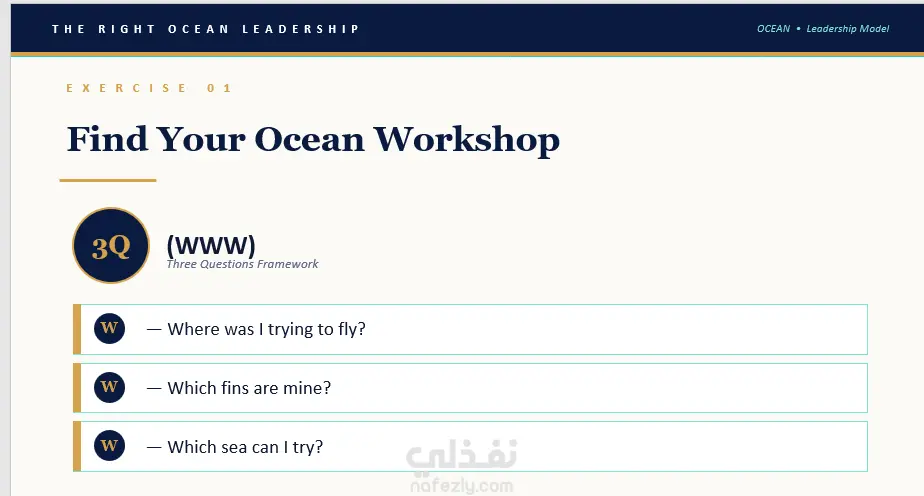 THE RIGHT OCEAN LEADERSHIP

OCEAN • Leadership Model

EXERCISE 01

Find Your Ocean Workshop

3Q

(WWW)

Three Questions Framework

W — Where was I trying to fly?

W — Which fins are mine?

W — Which sea can I try?

نفذلي
nafezly.com